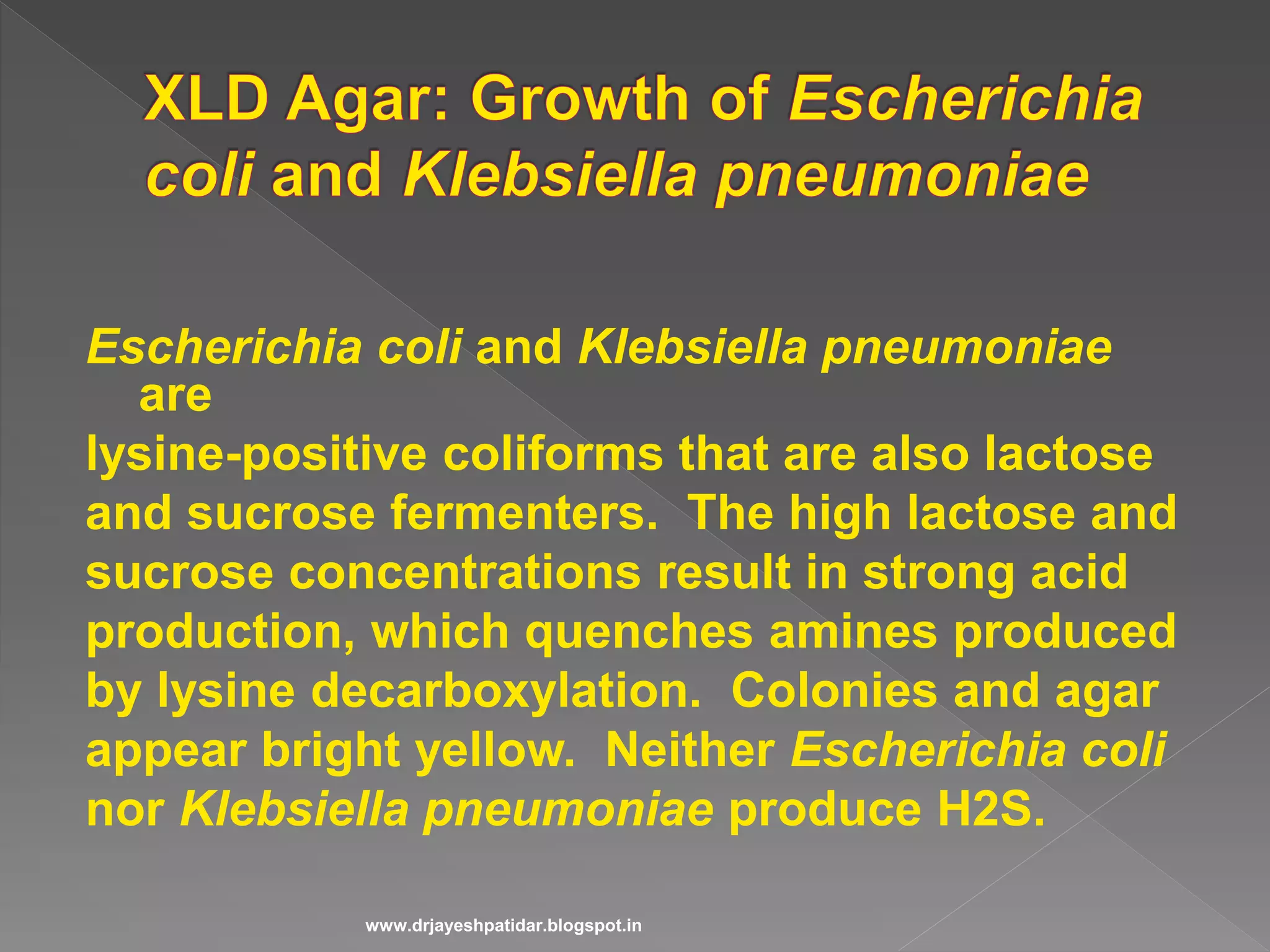 XLD Agar: Growth of Escherichia coli and Klebsiella pneumoniae

Escherichia coli and Klebsiella pneumoniae are
lysine-positive coliforms that are also lactose and sucrose fermenters. The high lactose and sucrose concentrations result in strong acid production, which quenches amines produced by lysine decarboxylation. Colonies and agar appear bright yellow. Neither Escherichia coli nor Klebsiella pneumoniae produce H2S.

www.drjayeshpatidar.blogspot.in